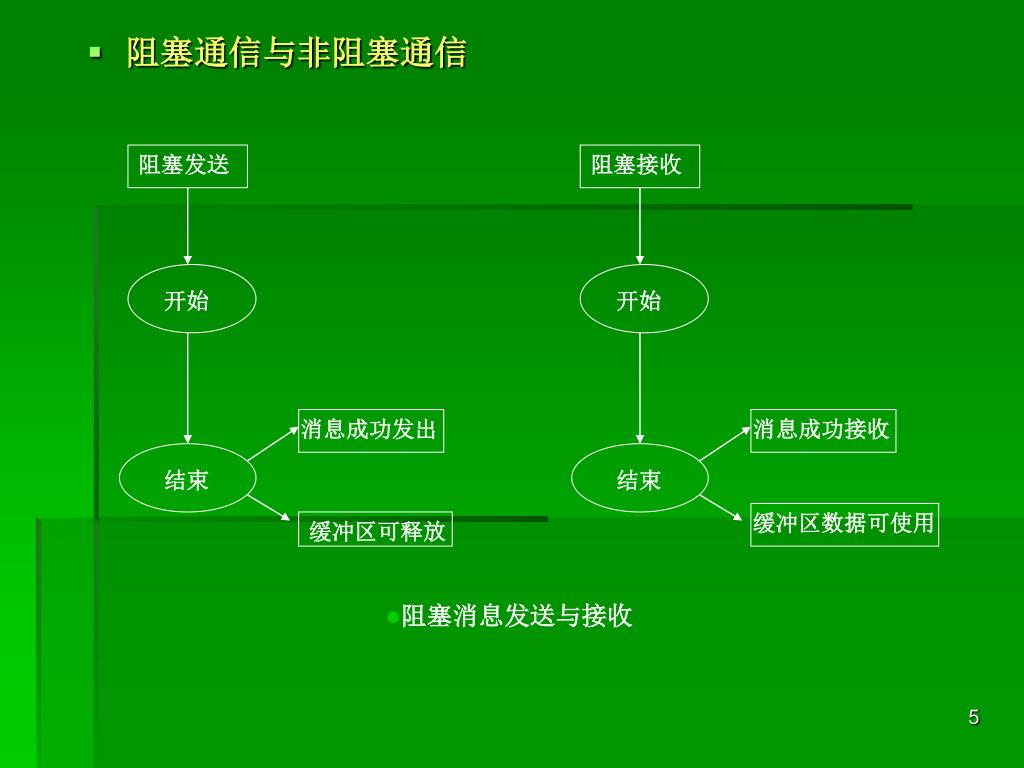 阻塞通信与非阻塞通信

阻塞发送

开始

结束

消息成功发出

缓冲区可释放

阻塞接收

开始

结束

消息成功接收

缓冲区数据可使用

阻塞消息发送与接收

5